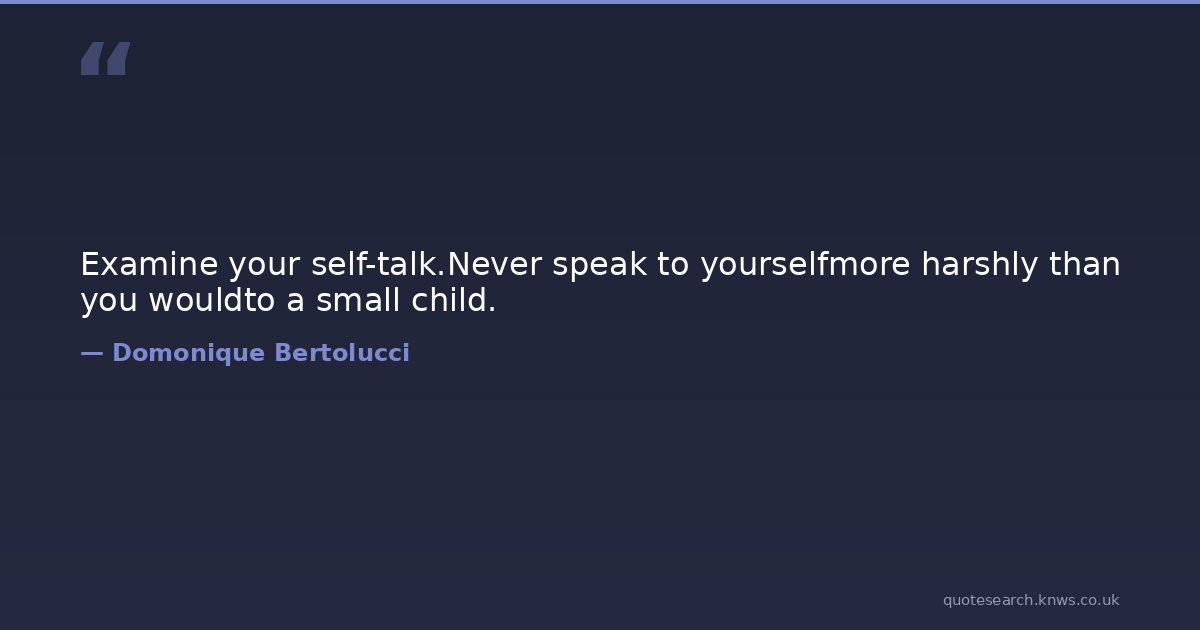 “

Examine your self-talk.Never speak to yourselfmore harshly than you wouldto a small child.

— Domonique Bertolucci

quotesearch.knws.co.uk